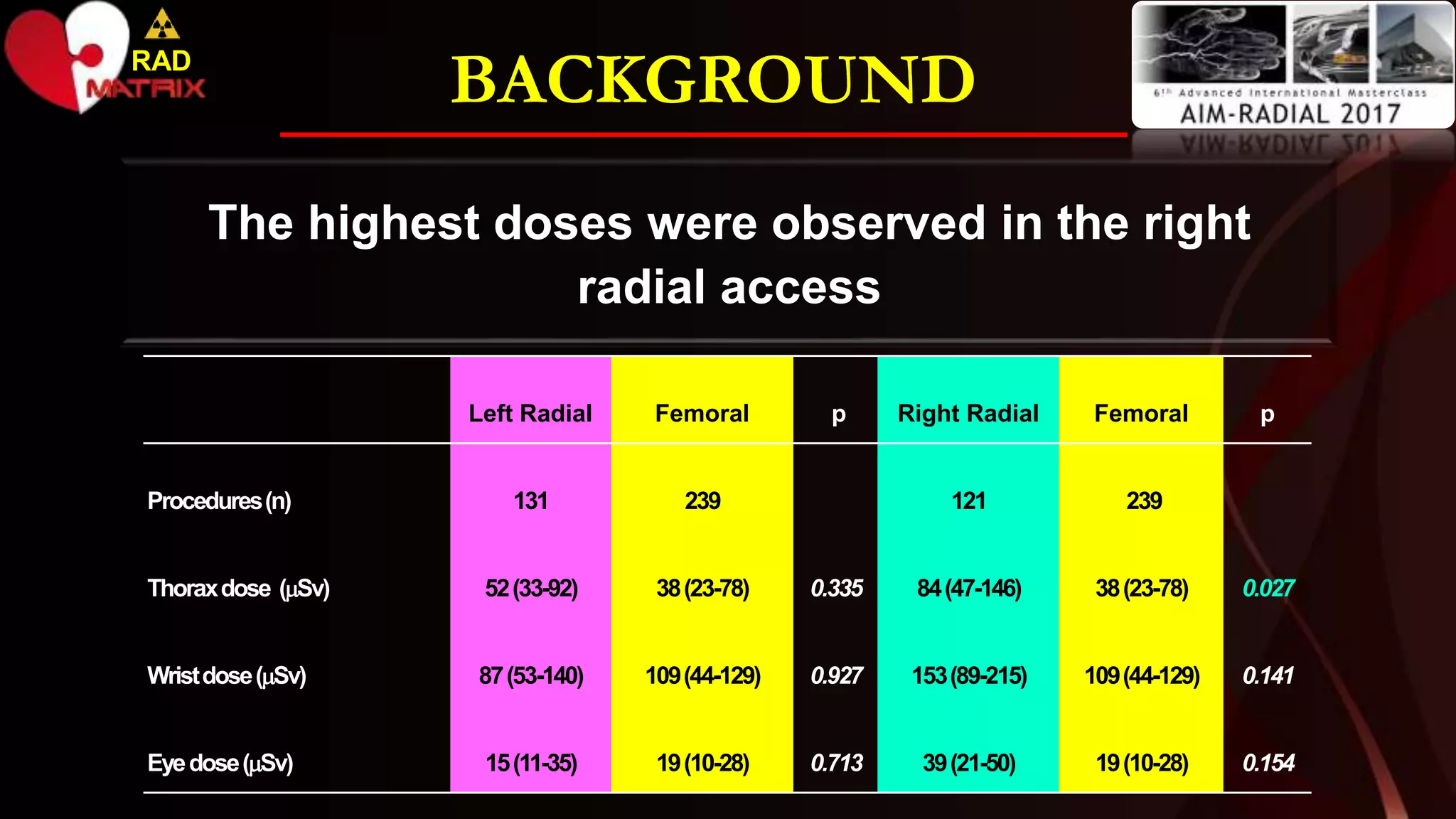 RAD MATRIX

BACKGROUND

6th Advanced International Masterclass
AIM-RADIAL 2017

The highest doses were observed in the right radial access

| | Left Radial | Femoral | p | Right Radial | Femoral | p |
|---|---|---|---|---|---|---|
| Procedures (n) | 131 | 239 | | 121 | 239 | |
| Thorax dose (µSv) | 52 (33-92) | 38 (23-78) | 0.335 | 84 (47-146) | 38 (23-78) | 0.027 |
| Wrist dose (µSv) | 87 (53-140) | 109 (44-129) | 0.927 | 153 (89-215) | 109 (44-129) | 0.141 |
| Eye dose (µSv) | 15 (11-35) | 19 (10-28) | 0.713 | 39 (21-50) | 19 (10-28) | 0.154 |